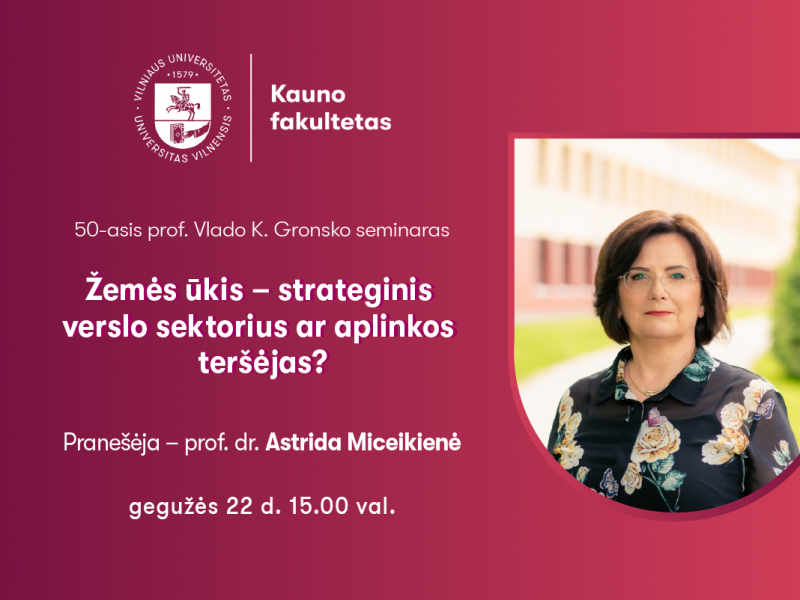 VILNIAUS UNIVERSITETAS · 1579 · UNIVERSITAS VILNENSIS

Kauno fakultetas

50-asis prof. Vlado K. Gronsko seminaras

Žemės ūkis – strateginis verslo sektorius ar aplinkos teršėjas?

Pranešėja – prof. dr. Astrida Miceikienė

gegužės 22 d. 15.00 val.